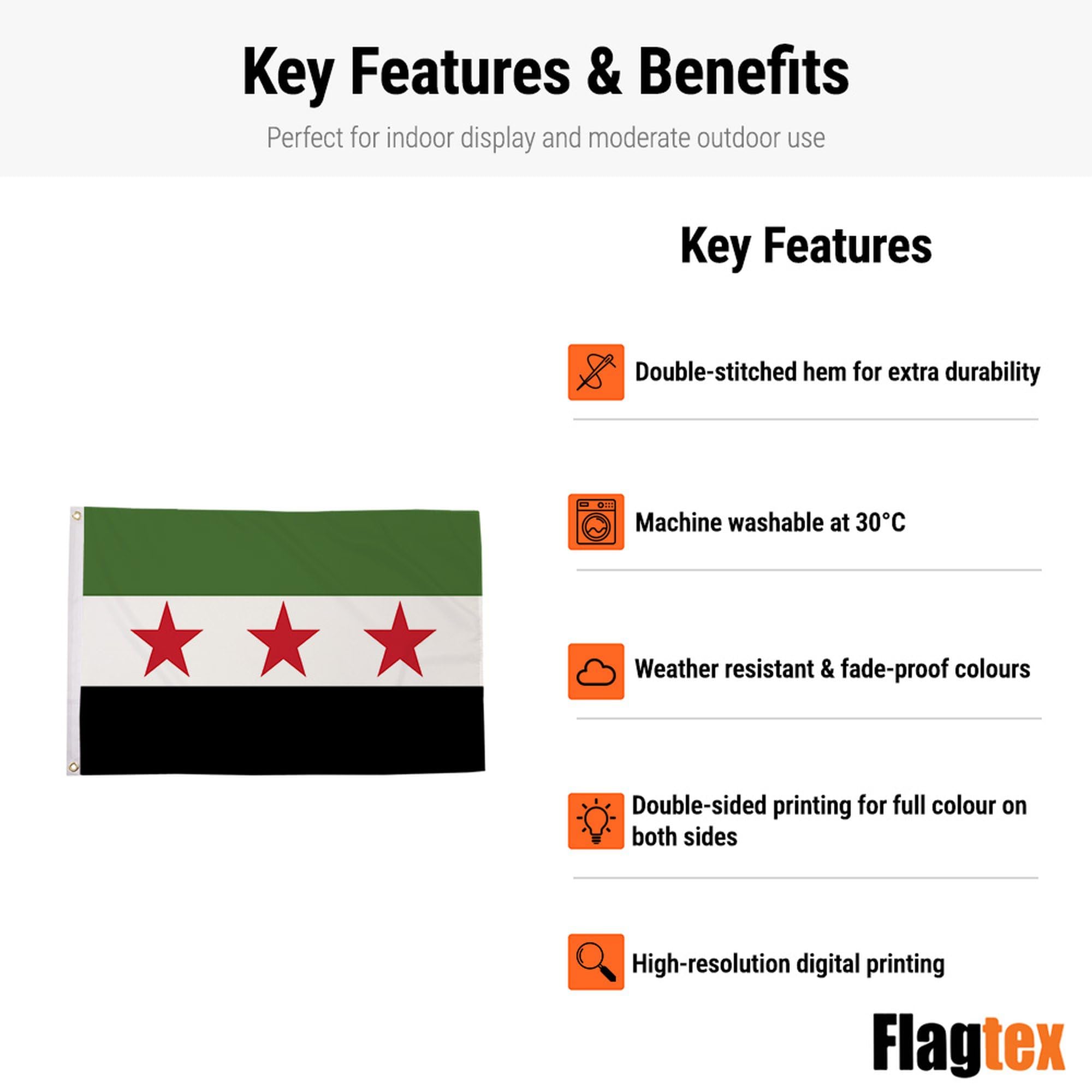 Key Features & Benefits

Perfect for indoor display and moderate outdoor use

Key Features

Double-stitched hem for extra durability

Machine washable at 30°C

Weather resistant & fade-proof colours

Double-sided printing for full colour on both sides

High-resolution digital printing

Flagtex